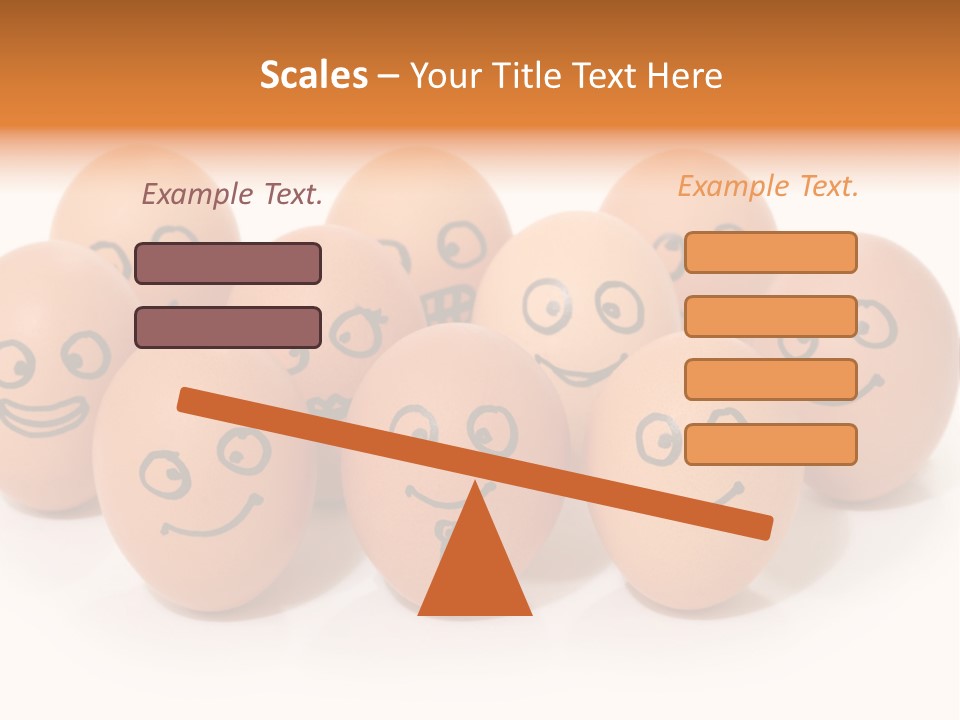 Scales – Your Title Text Here

Example Text.

Example Text.